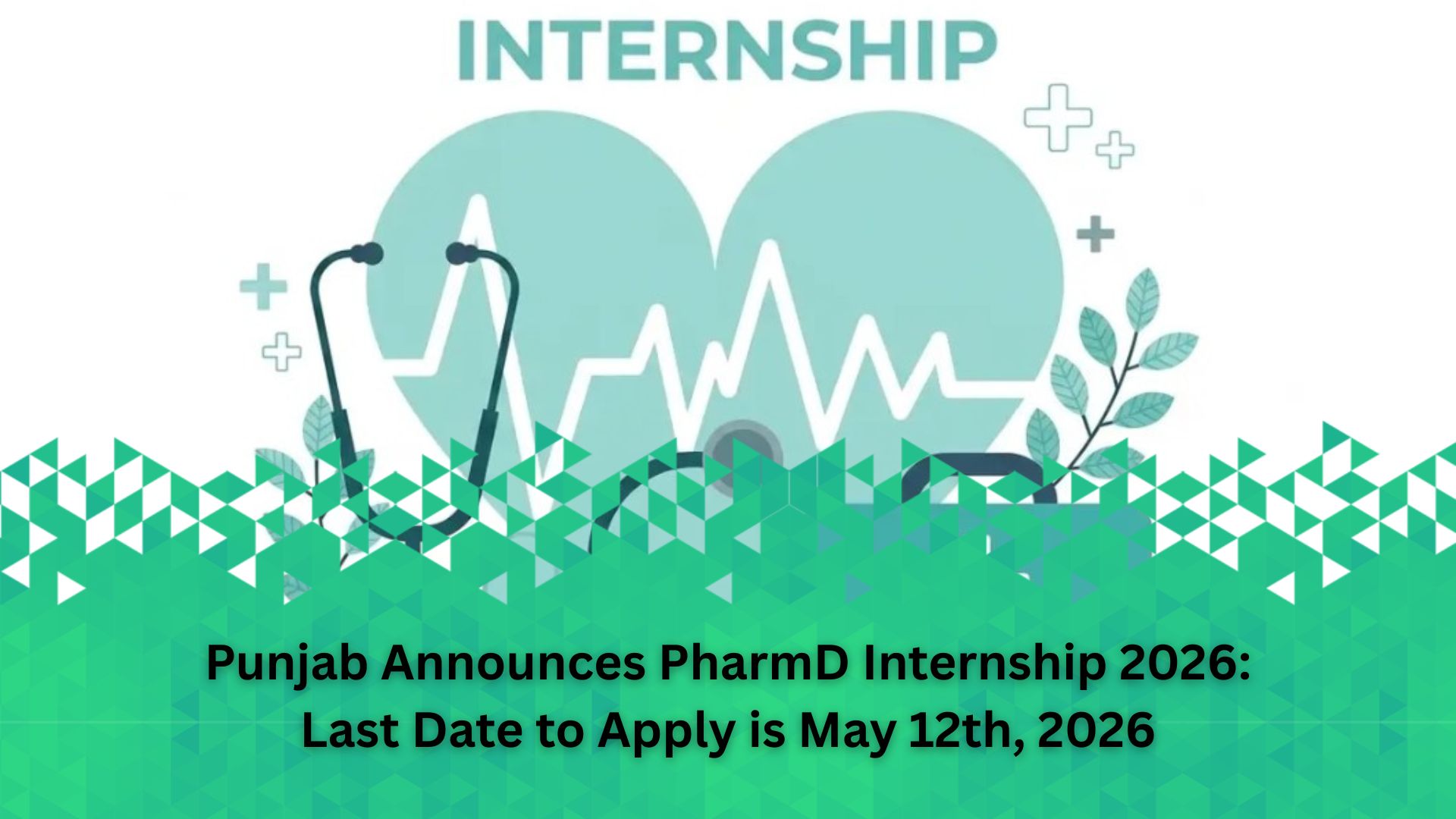 INTERNSHIP

Punjab Announces PharmD Internship 2026: Last Date to Apply is May 12th, 2026